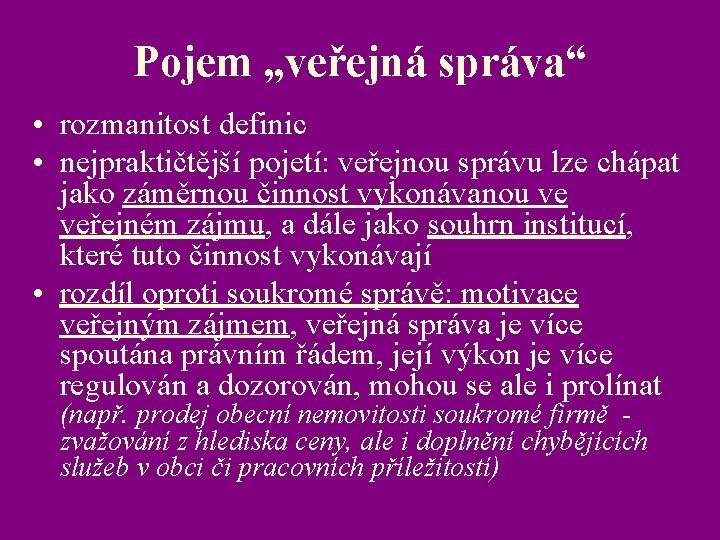 Pojem „veřejná správa“

• rozmanitost definic
• nejpraktičtější pojetí: veřejnou správu lze chápat jako záměrnou činnost vykonávanou ve veřejném zájmu, a dále jako souhrn institucí, které tuto činnost vykonávají
• rozdíl oproti soukromé správě: motivace veřejným zájmem, veřejná správa je více spoutána právním řádem, její výkon je více regulován a dozorován, mohou se ale i prolínat (např. prodej obecní nemovitosti soukromé firmě - zvažování z hlediska ceny, ale i doplnění chybějících služeb v obci či pracovních příležitostí)